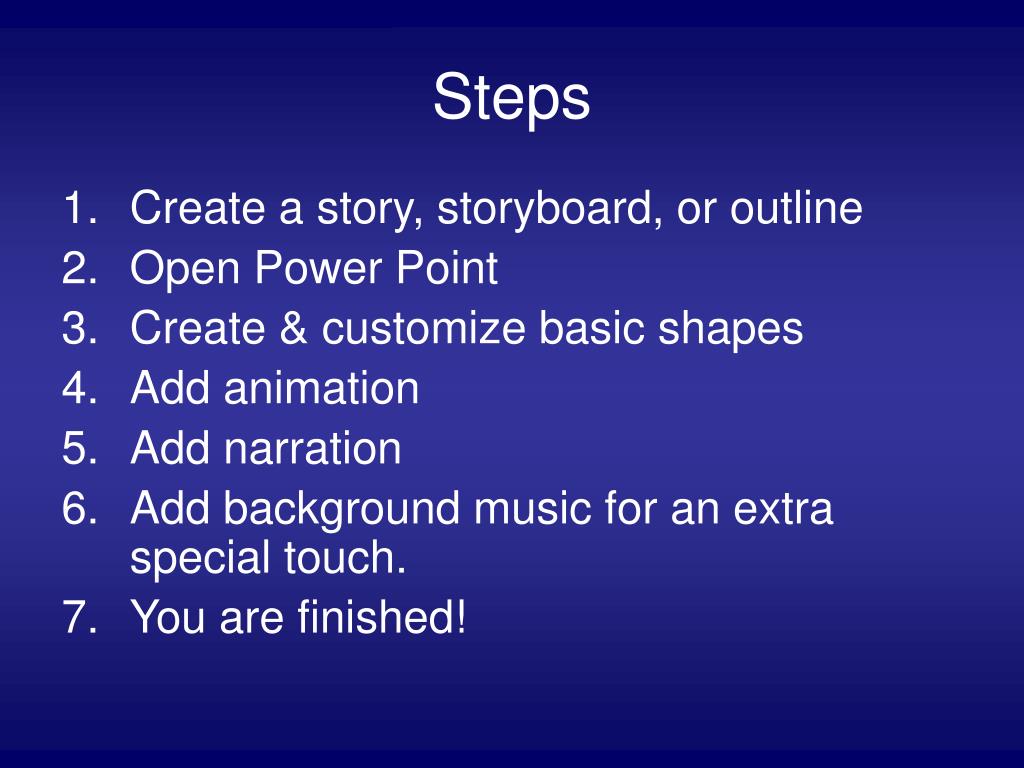 Steps

1. Create a story, storyboard, or outline
2. Open Power Point
3. Create & customize basic shapes
4. Add animation
5. Add narration
6. Add background music for an extra special touch.
7. You are finished!